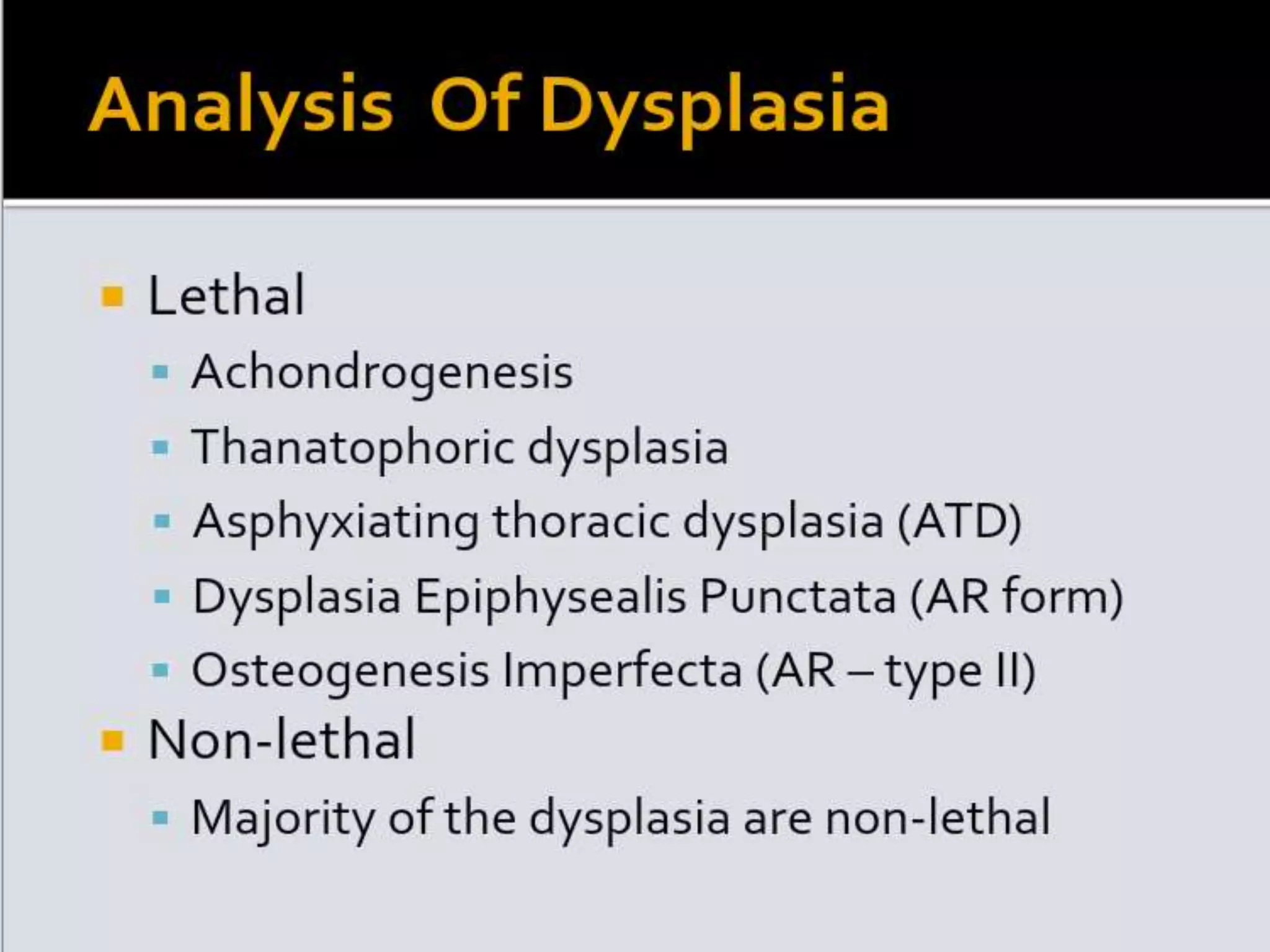 Analysis Of Dysplasia

- Lethal
  - Achondrogenesis
  - Thanatophoric dysplasia
  - Asphyxiating thoracic dysplasia (ATD)
  - Dysplasia Epiphysealis Punctata (AR form)
  - Osteogenesis Imperfecta (AR – type II)
- Non-lethal
  - Majority of the dysplasia are non-lethal